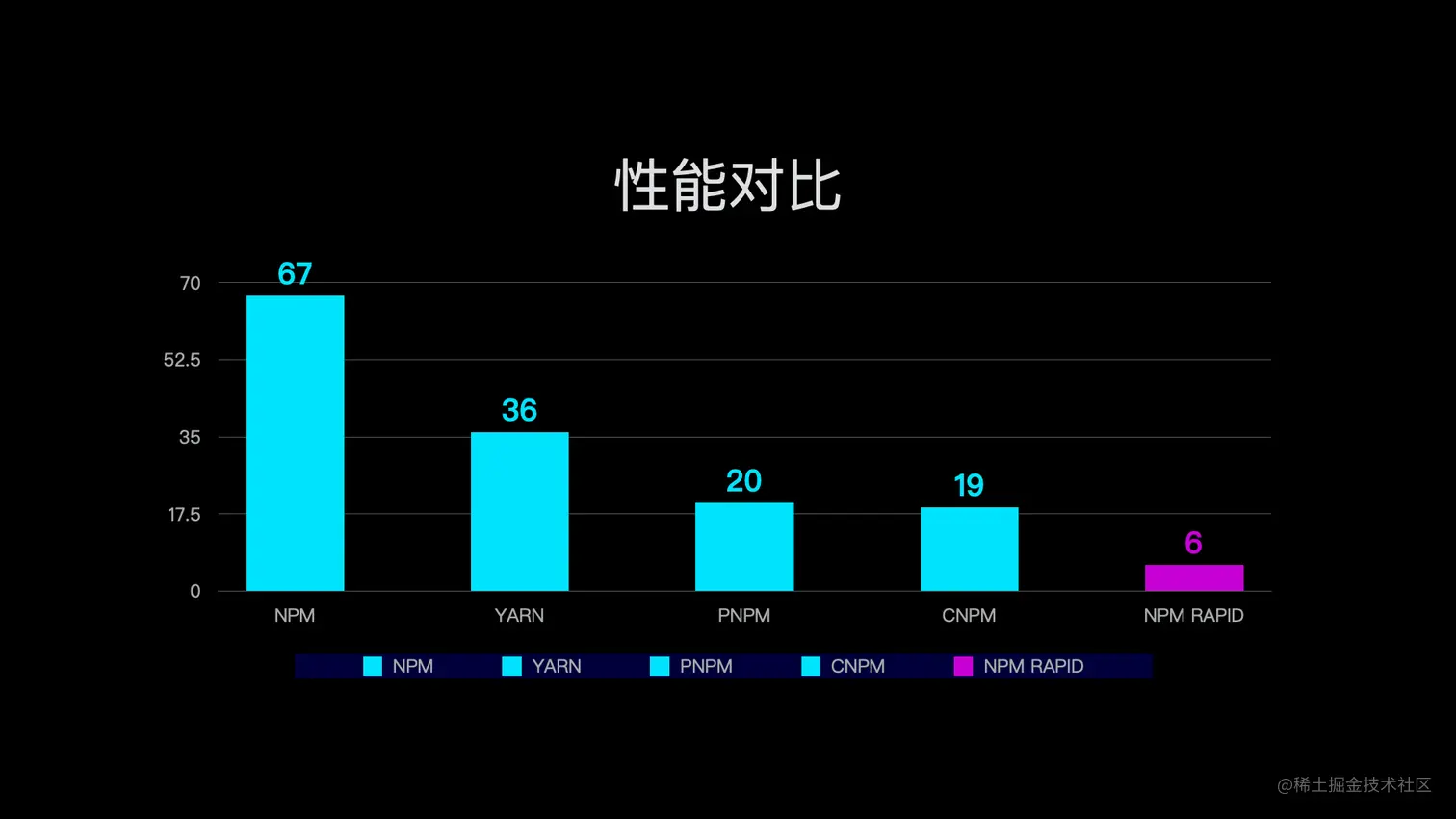 性能对比

70
52.5
35
17.5
0

67
36
20
19
6

NPM
YARN
PNPM
CNPM
NPM RAPID

NPM YARN PNPM CNPM NPM RAPID

@稀土掘金技术社区